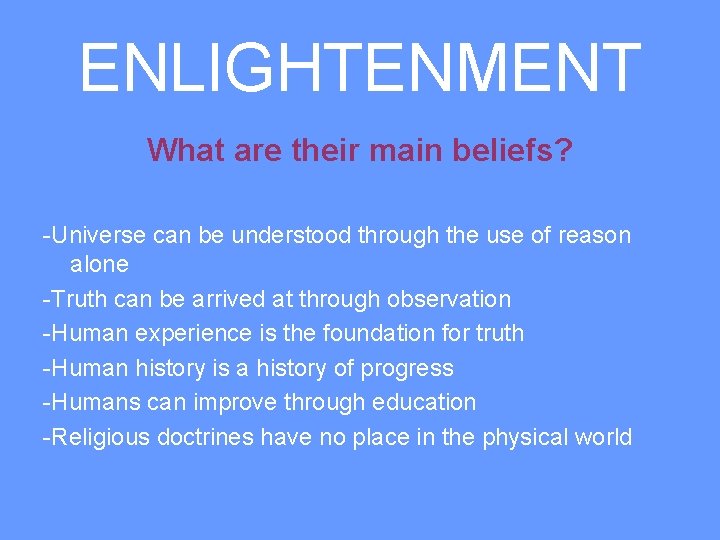 ENLIGHTENMENT

What are their main beliefs?

-Universe can be understood through the use of reason alone

-Truth can be arrived at through observation

-Human experience is the foundation for truth

-Human history is a history of progress

-Humans can improve through education

-Religious doctrines have no place in the physical world